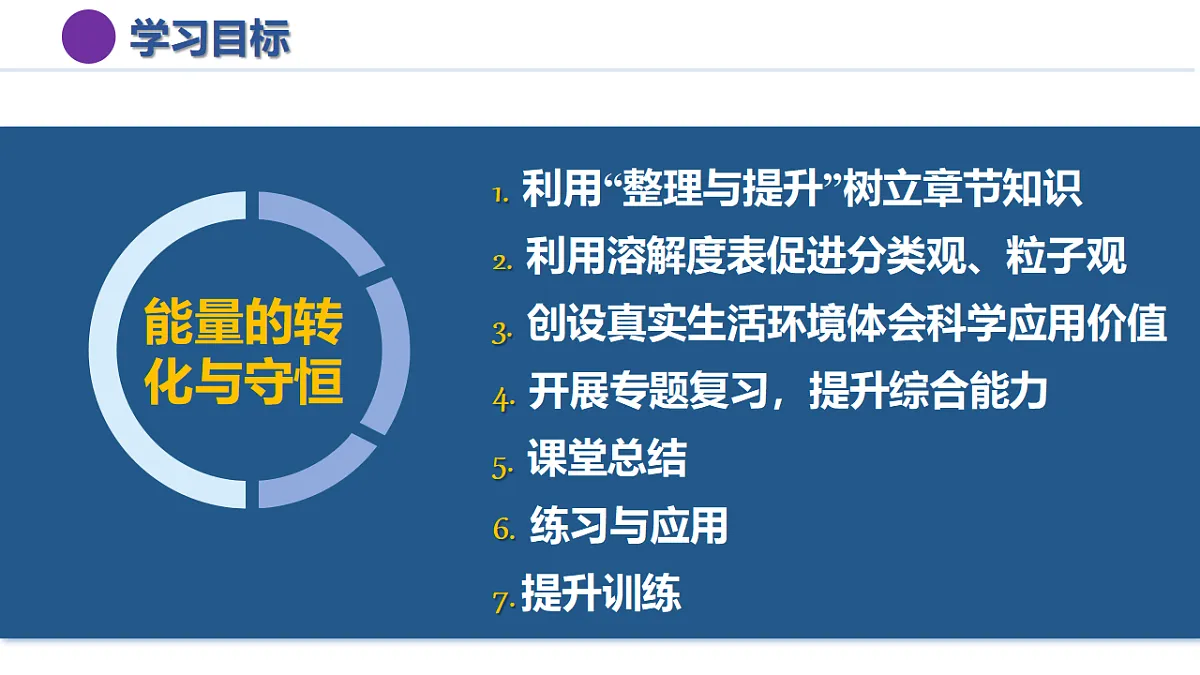 学习目标

能量的转化与守恒

1. 利用“整理与提升”树立章节知识
2. 利用溶解度表促进分类观、粒子观
3. 创设真实生活环境体会科学应用价值
4. 开展专题复习，提升综合能力
5. 课堂总结
6. 练习与应用
7. 提升训练